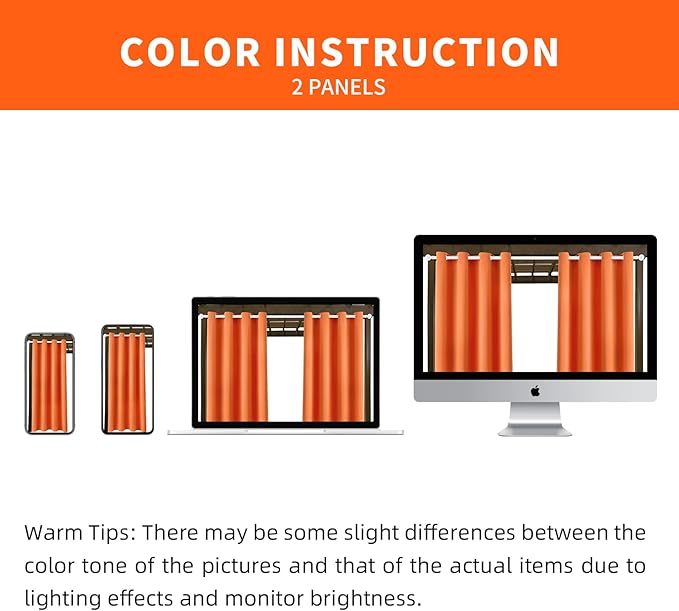 COLOR INSTRUCTION
2 PANELS

Warm Tips: There may be some slight differences between the color tone of the pictures and that of the actual items due to lighting effects and monitor brightness.